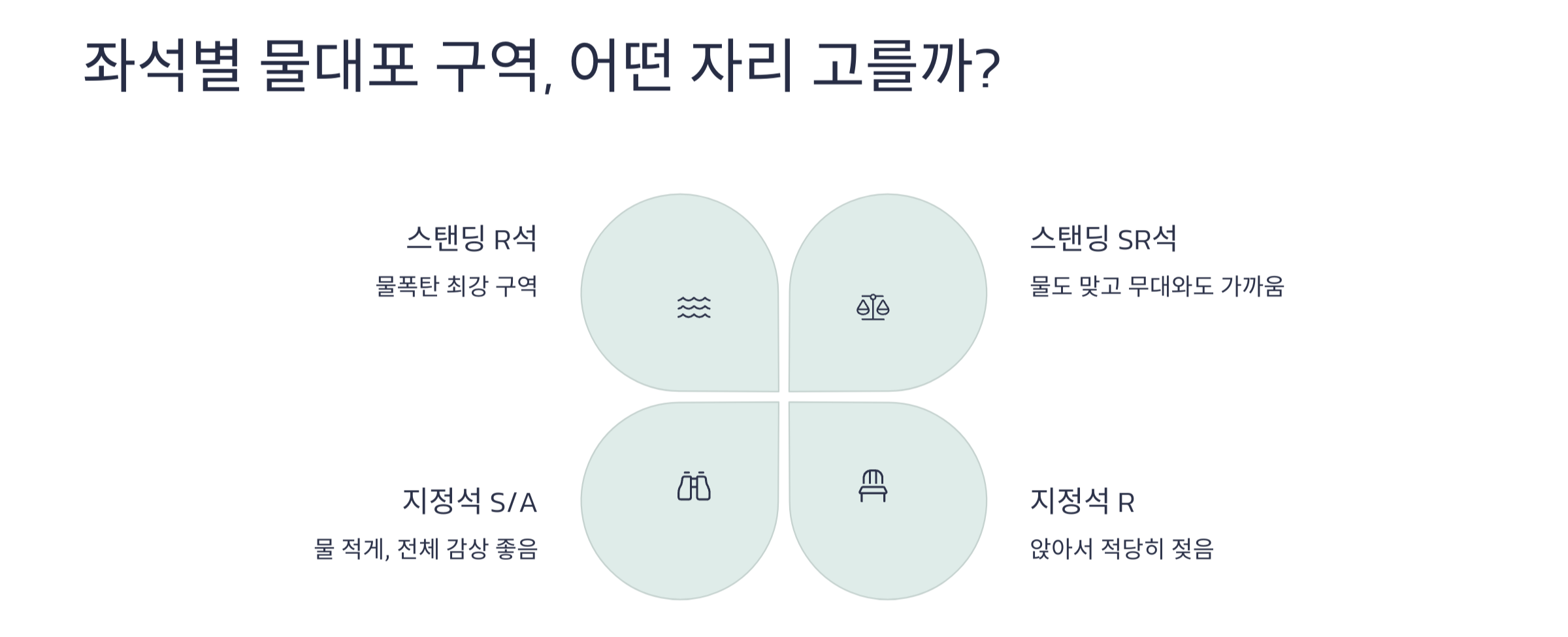 좌석별 물대포 구역, 어떤 자리 고를까?

스탠딩 R석

물폭탄 최강 구역

스탠딩 SR석

물도 맞고 무대와도 가까움

지정석 S/A

물 적게, 전체 감상 좋음

지정석 R

앉아서 적당히 젖음